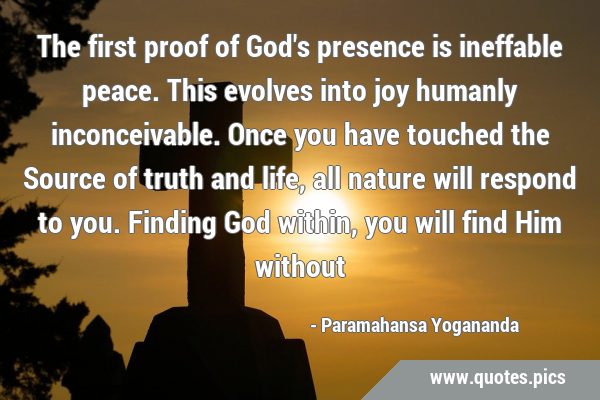 The first proof of God's presence is ineffable peace. This evolves into joy humanly inconceivable. Once you have touched the Source of truth and life, all nature will respond to you. Finding God within, you will find Him without

- Paramahansa Yogananda

www.quotes.pics